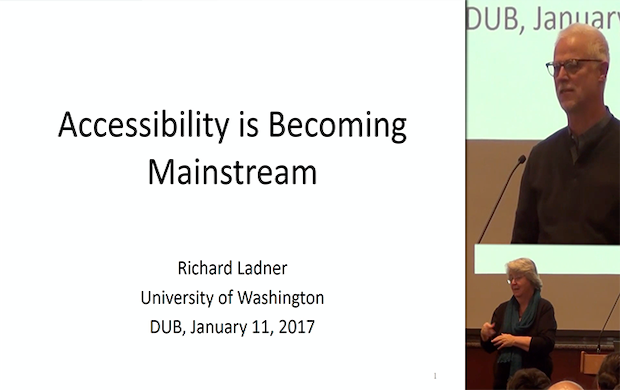 Accessibility is Becoming Mainstream

Richard Ladner
University of Washington
DUB, January 11, 2017

1

DUB, Januar